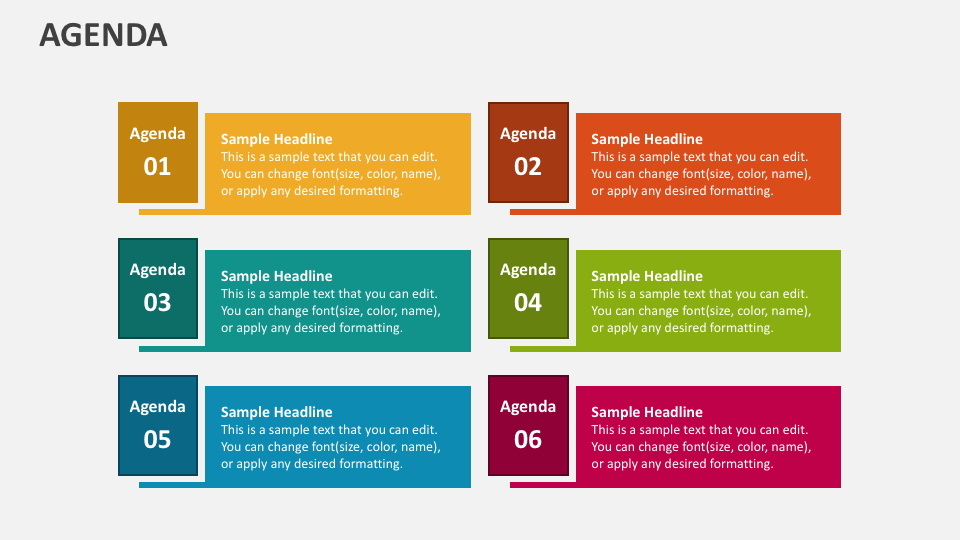 AGENDA

Agenda
01

Sample Headline
This is a sample text that you can edit. You can change font(size, color, name), or apply any desired formatting.

Agenda
02

Sample Headline
This is a sample text that you can edit. You can change font(size, color, name), or apply any desired formatting.

Agenda
03

Sample Headline
This is a sample text that you can edit. You can change font(size, color, name), or apply any desired formatting.

Agenda
04

Sample Headline
This is a sample text that you can edit. You can change font(size, color, name), or apply any desired formatting.

Agenda
05

Sample Headline
This is a sample text that you can edit. You can change font(size, color, name), or apply any desired formatting.

Agenda
06

Sample Headline
This is a sample text that you can edit. You can change font(size, color, name), or apply any desired formatting.